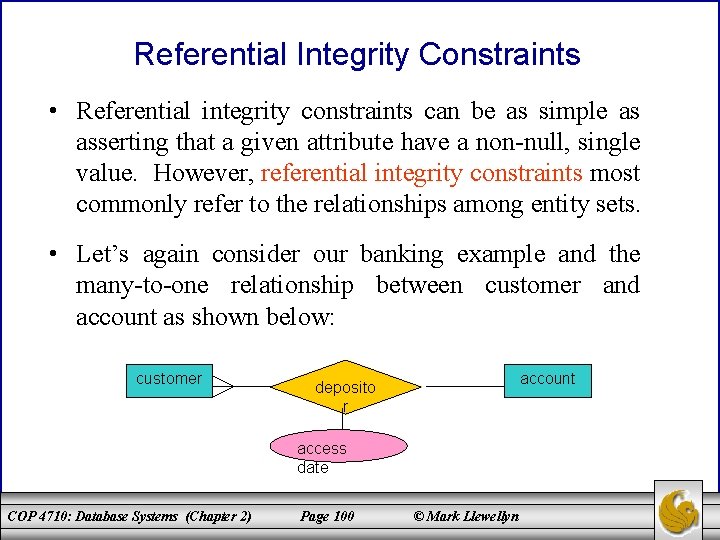 Referential Integrity Constraints

• Referential integrity constraints can be as simple as asserting that a given attribute have a non-null, single value. However, referential integrity constraints most commonly refer to the relationships among entity sets.

• Let's again consider our banking example and the many-to-one relationship between customer and account as shown below:

customer

deposito r

account

access date

COP 4710: Database Systems (Chapter 2) Page 100 © Mark Llewellyn